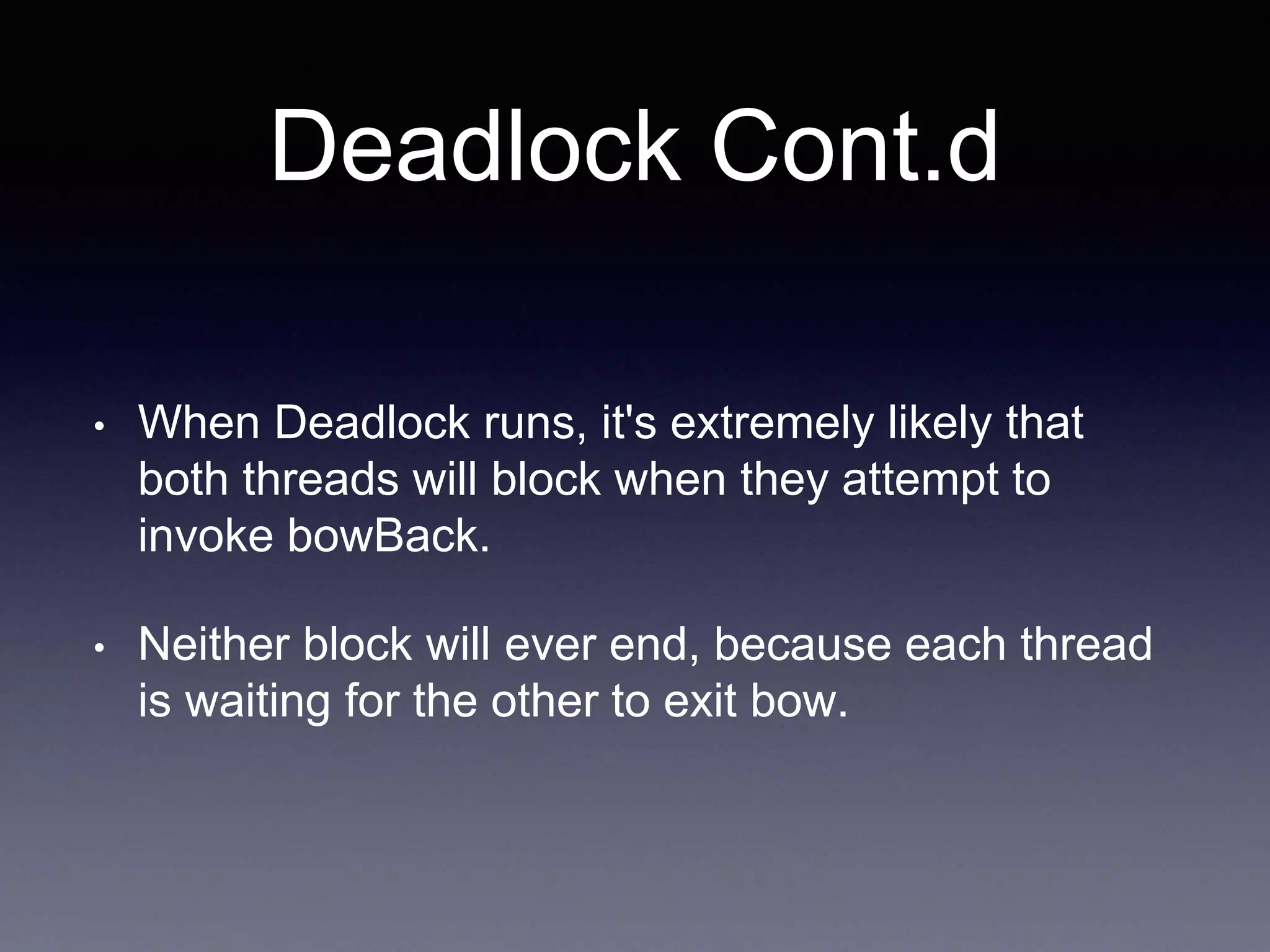 Deadlock Cont.d

• When Deadlock runs, it's extremely likely that both threads will block when they attempt to invoke bowBack.

• Neither block will ever end, because each thread is waiting for the other to exit bow.